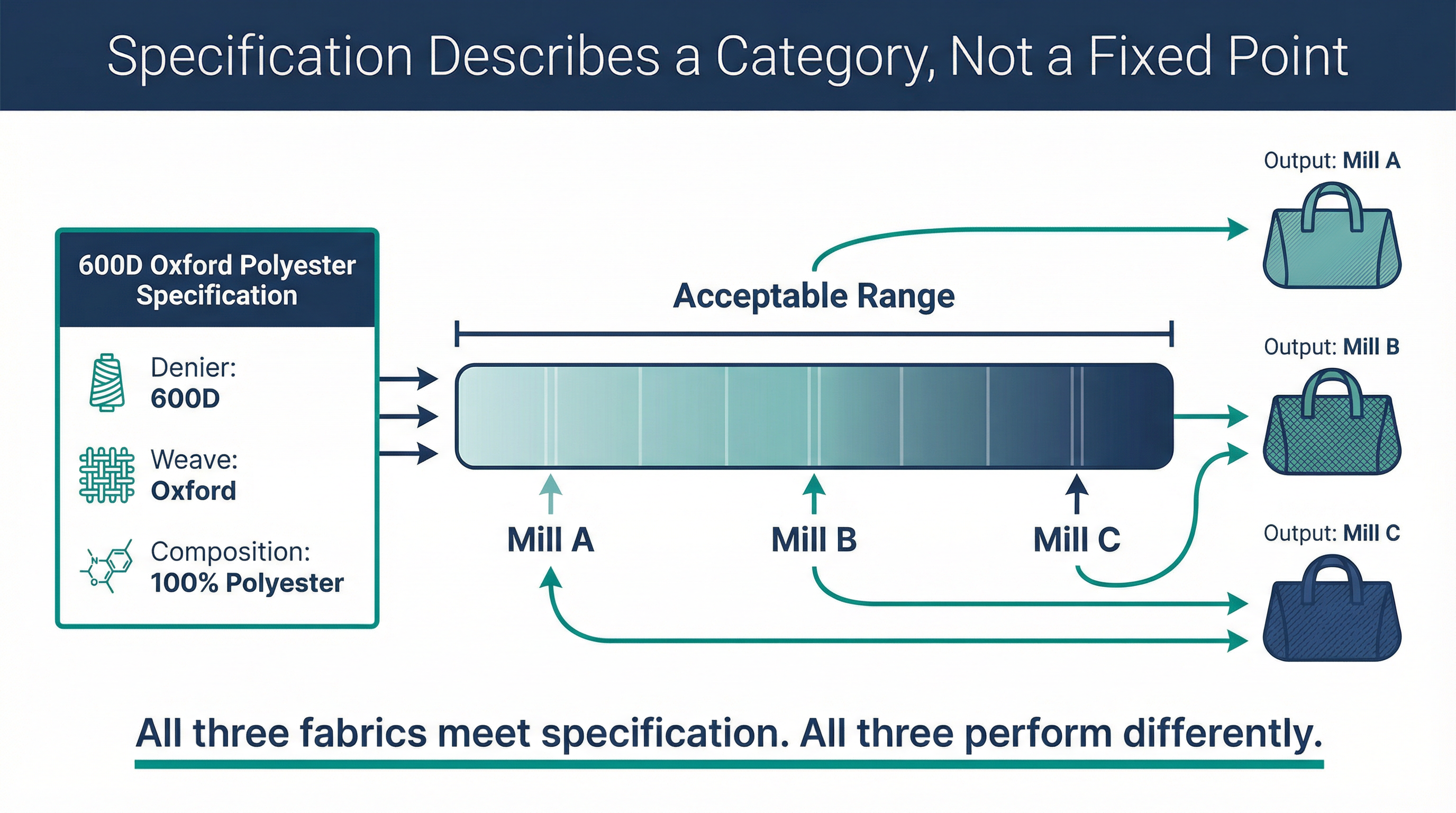 Specification Describes a Category, Not a Fixed Point

600D Oxford Polyester Specification

Denier: 600D

Weave: Oxford

Composition: 100% Polyester

Acceptable Range

Mill A

Mill B

Mill C

Output: Mill A

Output: Mill B

Output: Mill C

All three fabrics meet specification. All three perform differently.